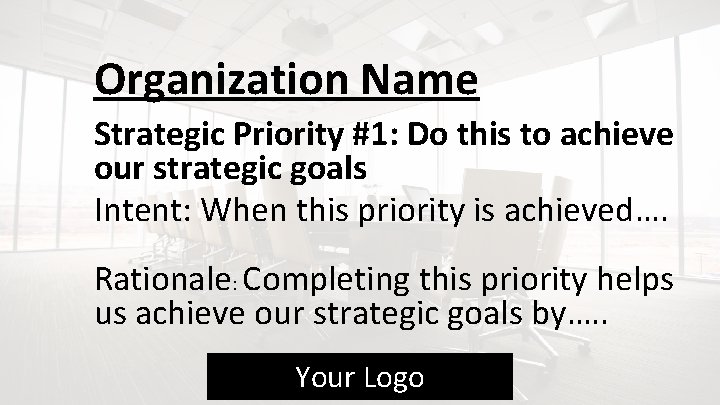 Organization Name

Strategic Priority #1: Do this to achieve our strategic goals

Intent: When this priority is achieved….

Rationale: Completing this priority helps us achieve our strategic goals by…..

Your Logo